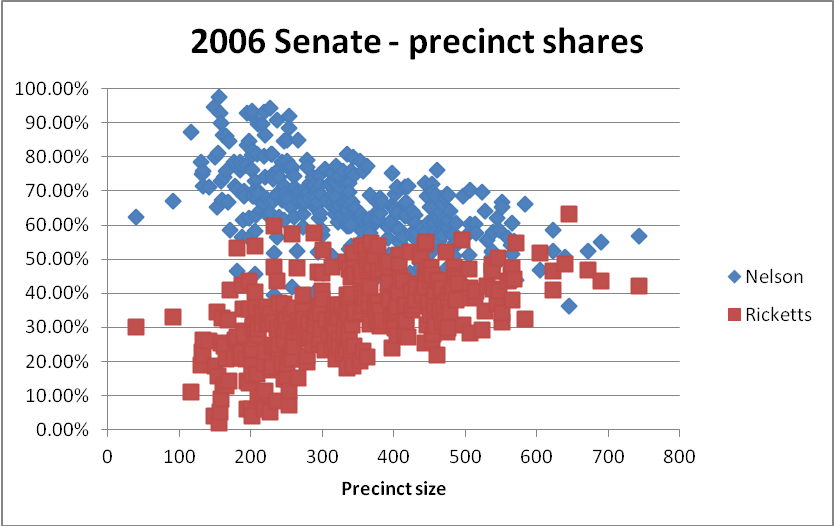 2006 Senate - precinct shares

100.00%
90.00%
80.00%
70.00%
60.00%
50.00%
40.00%
30.00%
20.00%
10.00%
0.00%

0 100 200 300 400 500 600 700 800

Precinct size

Nelson
Ricketts